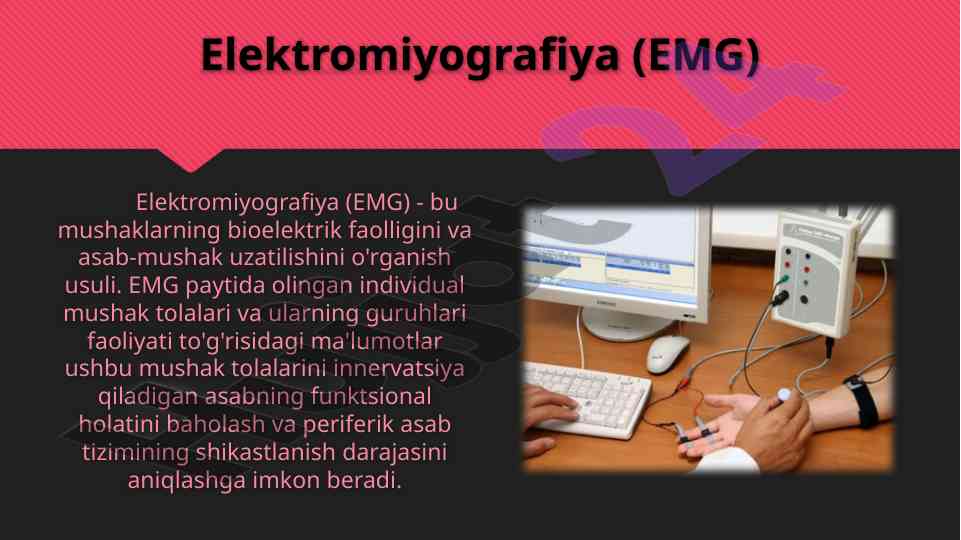 Elektromiyografiya (EMG)

Elektromiyografiya (EMG) - bu mushaklarning bioelektrik faolligini va asab-mushak uzatilishini o'rganish usuli. EMG paytida olingan individual mushak tolalari va ularning guruhlari faoliyati to'g'risidagi ma'lumotlar ushbu mushak tolalarini innervatsiya qiladigan asabning funktsional holatini baholash va periferik asab tizimining shikastlanish darajasini aniqlashga imkon beradi.